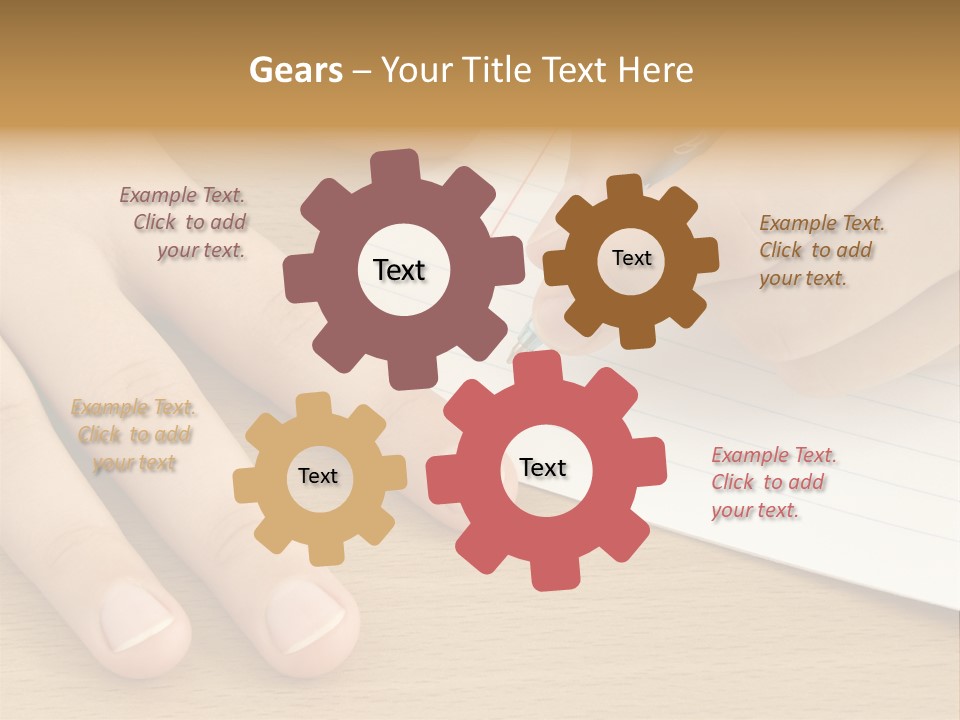 Gears – Your Title Text Here

Example Text. Click to add your text.

Text

Text

Example Text. Click to add your text.

Example Text. Click to add your text

Text

Text

Example Text. Click to add your text.